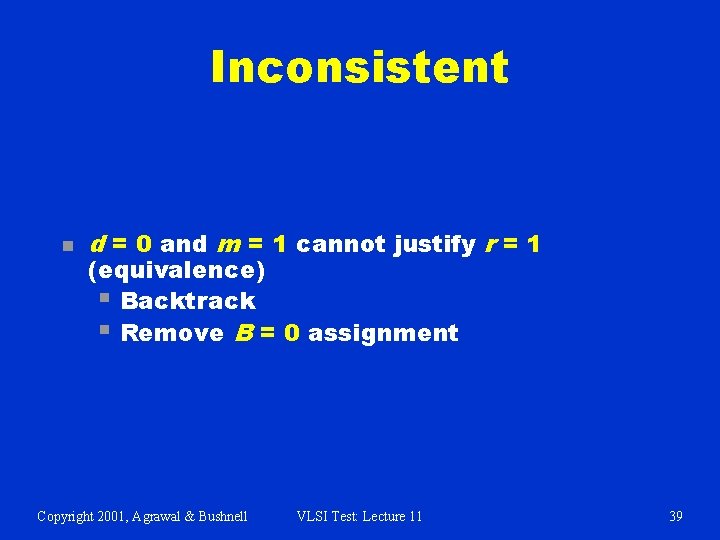 Inconsistent

- $d = 0$ and $m = 1$ cannot justify $r = 1$ (equivalence)
  - Backtrack
  - Remove $B = 0$ assignment

Copyright 2001, Agrawal & Bushnell VLSI Test: Lecture 11 39